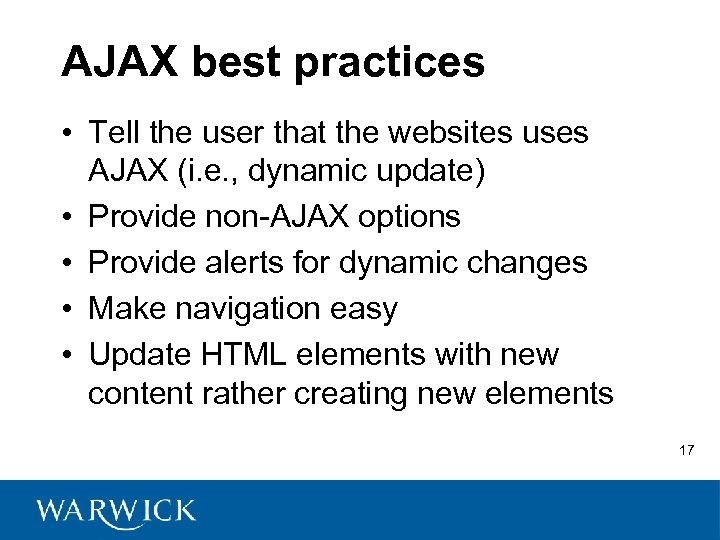 AJAX best practices

• Tell the user that the websites uses AJAX (i.e., dynamic update)
• Provide non-AJAX options
• Provide alerts for dynamic changes
• Make navigation easy
• Update HTML elements with new content rather creating new elements

17

WARWICK